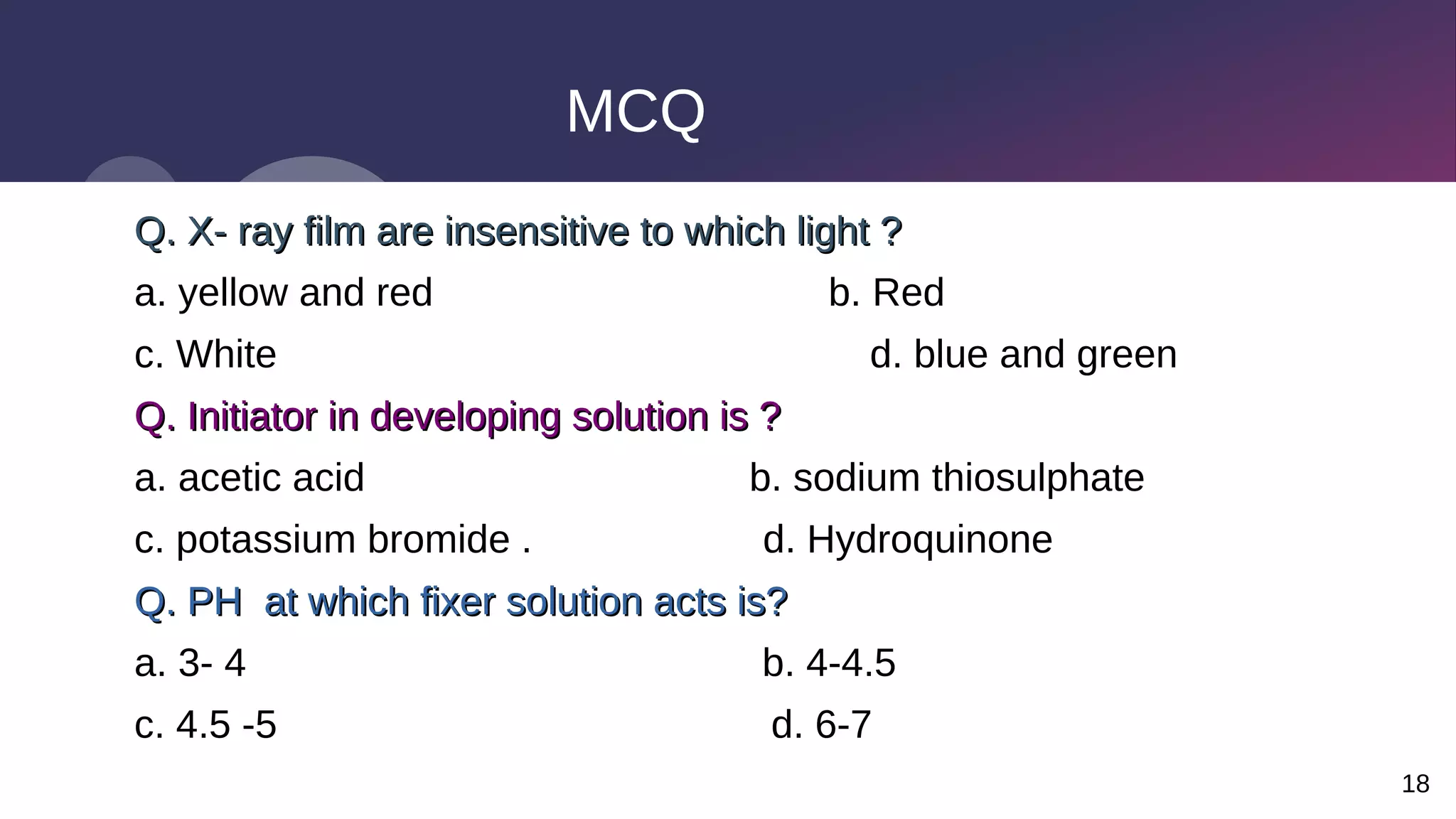 MCQ

Q. X- ray film are insensitive to which light ?

a. yellow and red

b. Red

c. White

d. blue and green

Q. Initiator in developing solution is ?

a. acetic acid

b. sodium thiosulphate

c. potassium bromide .

d. Hydroquinone

Q. PH at which fixer solution acts is?

a. 3- 4

b. 4-4.5

c. 4.5 -5

d. 6-7

18